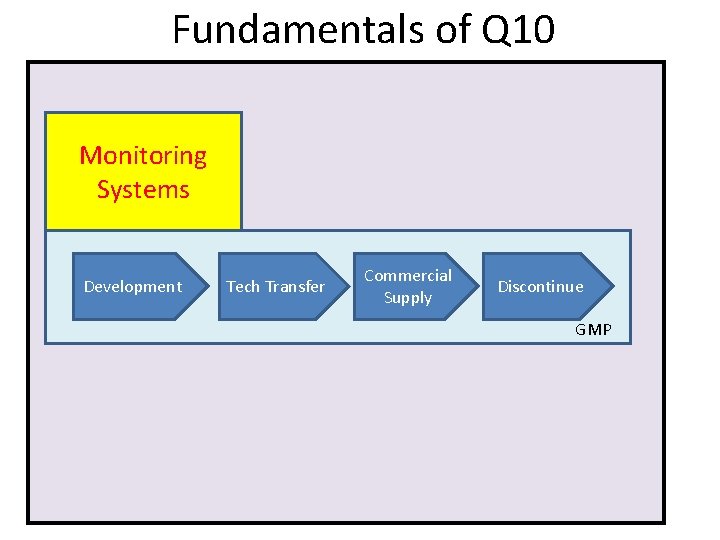 Fundamentals of Q10

Monitoring Systems

Development

Tech Transfer

Commercial Supply

Discontinue

GMP